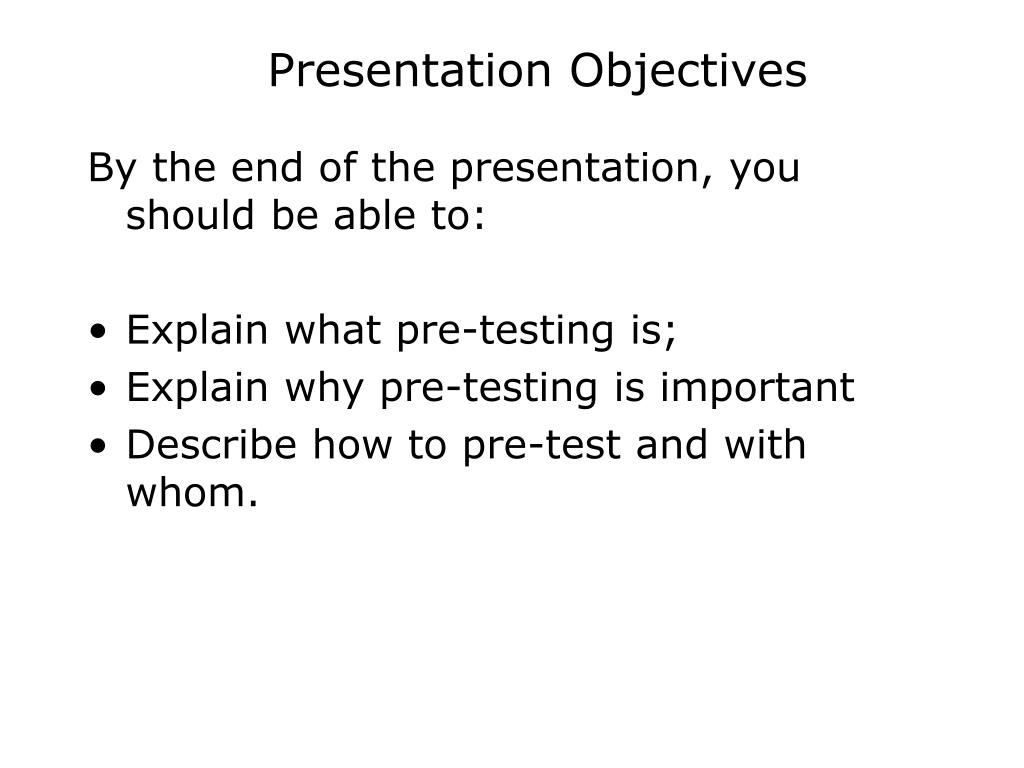 Presentation Objectives

By the end of the presentation, you should be able to:

• Explain what pre-testing is;
• Explain why pre-testing is important
• Describe how to pre-test and with whom.